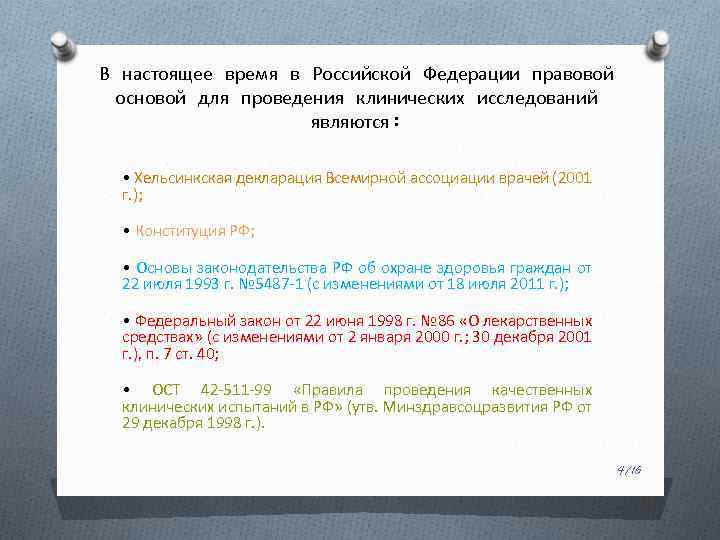 В настоящее время в Российской Федерации правовой основой для проведения клинических исследований являются :

• Хельсинкская декларация Всемирной ассоциации врачей (2001 г.);

• Конституция РФ;

• Основы законодательства РФ об охране здоровья граждан от 22 июля 1993 г. №5487-1 (с изменениями от 18 июля 2011 г.);

• Федеральный закон от 22 июня 1998 г. №86 «О лекарственных средствах» (с изменениями от 2 января 2000 г.; 30 декабря 2001 г.), п. 7 ст. 40;

• ОСТ 42-511-99 «Правила проведения качественных клинических испытаний в РФ» (утв. Минздравсоцразвития РФ от 29 декабря 1998 г.).

4/16